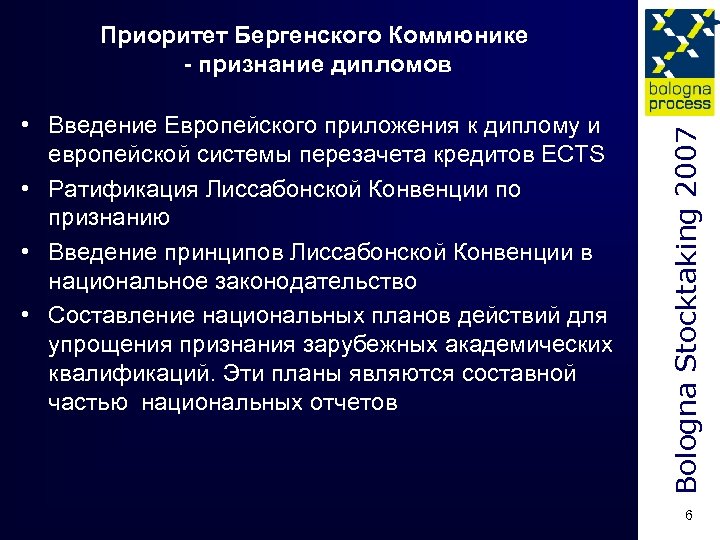 Приоритет Бергенского Коммюнике
- признание дипломов

• Введение Европейского приложения к диплому и европейской системы перезачета кредитов ECTS
• Ратификация Лиссабонской Конвенции по признанию
• Введение принципов Лиссабонской Конвенции в национальное законодательство
• Составление национальных планов действий для упрощения признания зарубежных академических квалификаций. Эти планы являются составной частью национальных отчетов

bologna process

Bologna Stocktaking 2007

6